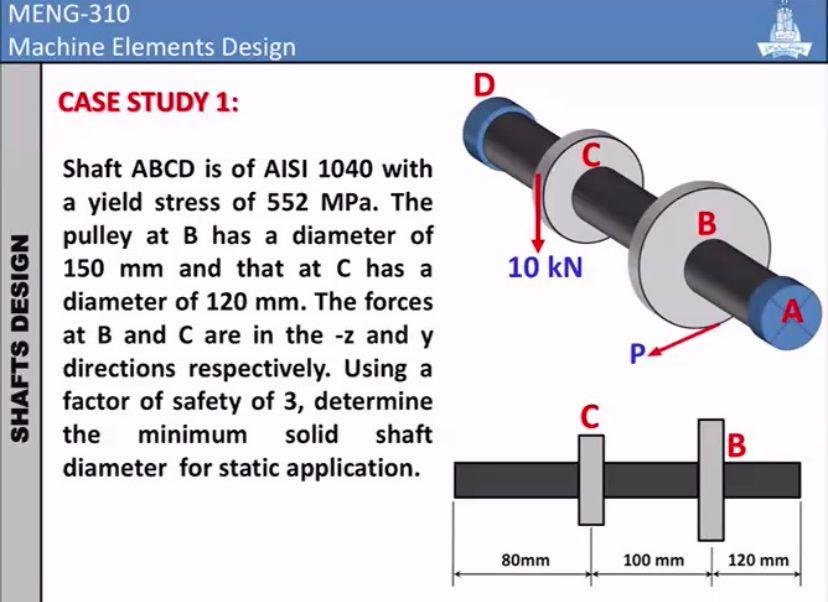 MENG-310
Machine Elements Design

SHAFTS DESIGN

CASE STUDY 1:

Shaft ABCD is of AISI 1040 with a yield stress of 552 MPa. The pulley at B has a diameter of 150 mm and that at C has a diameter of 120 mm. The forces at B and C are in the -z and y directions respectively. Using a factor of safety of 3, determine the minimum solid shaft diameter for static application.

D
C
B
A
10 kN
P

C
B
80mm
100 mm
120 mm